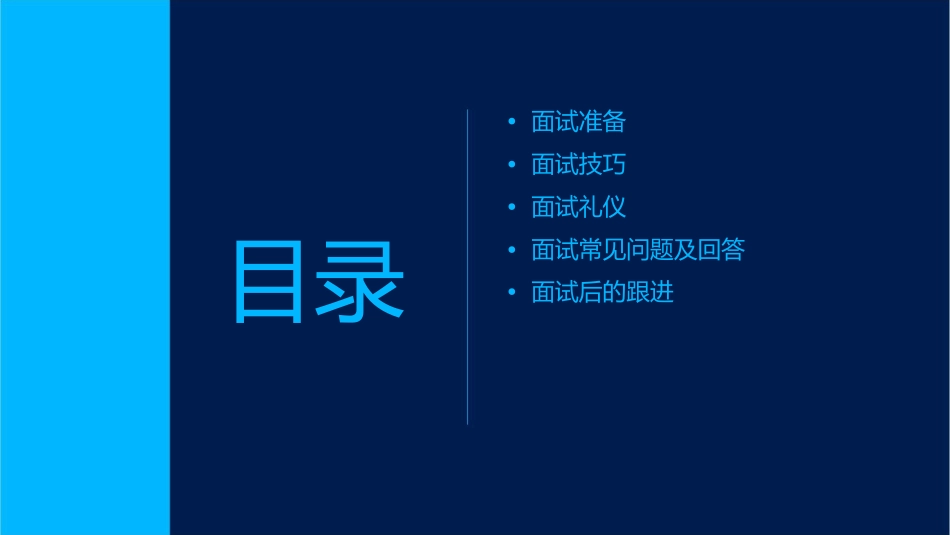 目录

• 面试准备
• 面试技巧
• 面试礼仪
• 面试常见问题及回答
• 面试后的跟进